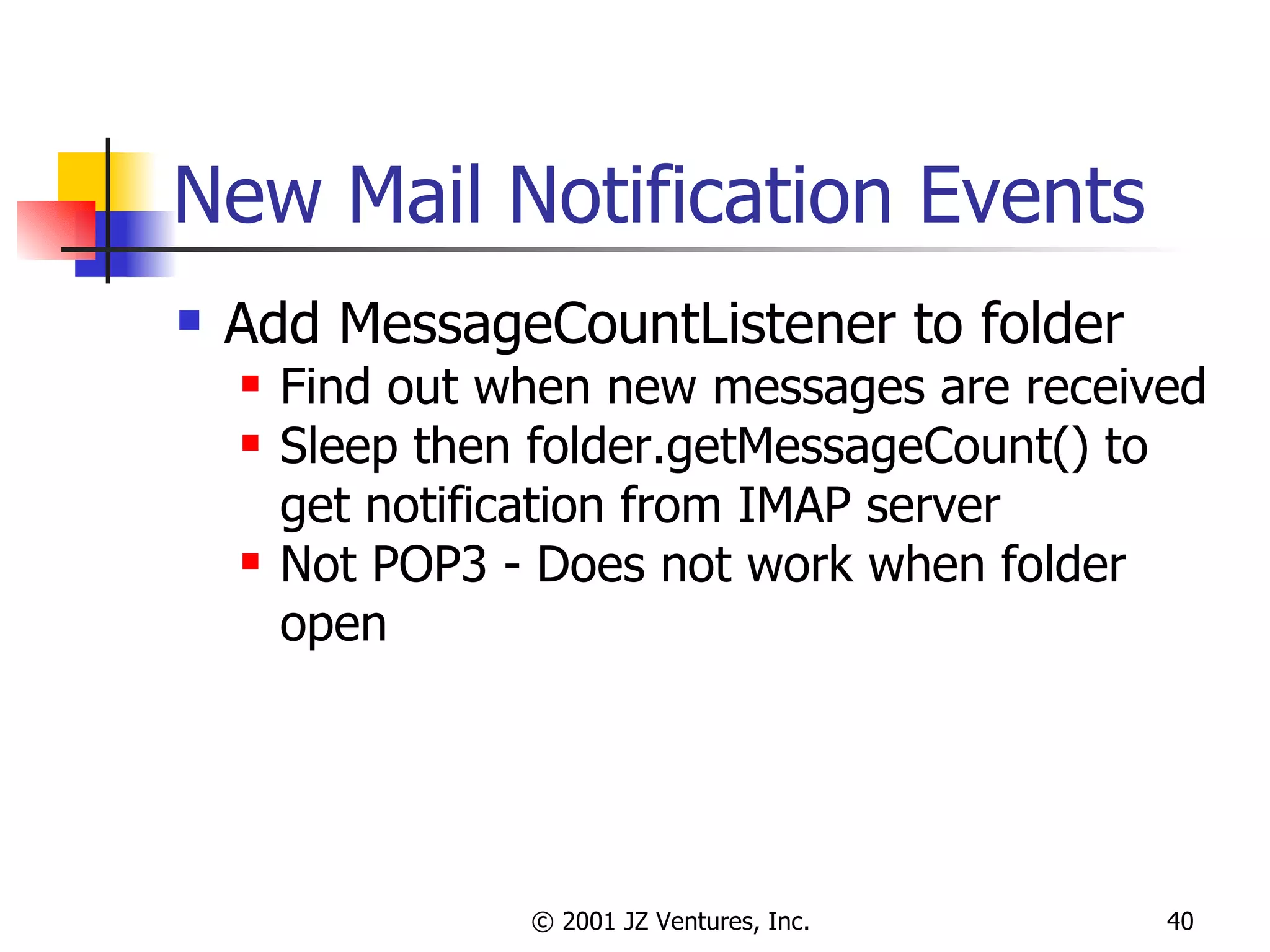 New Mail Notification Events

- Add MessageCountListener to folder
  - Find out when new messages are received
  - Sleep then folder.getMessageCount() to get notification from IMAP server
  - Not POP3 - Does not work when folder open

© 2001 JZ Ventures, Inc.

40